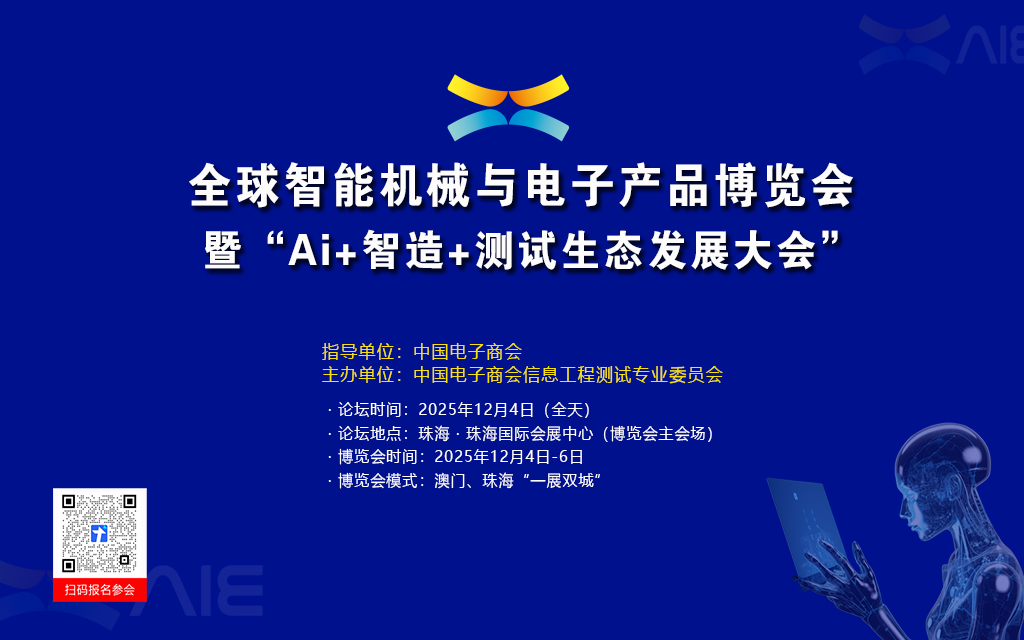 AIE

全球智能机械与电子产品博览会
暨“Ai+智造+测试生态发展大会”

指导单位：中国电子商会
主办单位：中国电子商会信息工程测试专业委员会

· 论坛时间：2025年12月4日（全天）
· 论坛地点：珠海 · 珠海国际会展中心（博览会主会场）
· 博览会时间：2025年12月4日-6日
· 博览会模式：澳门、珠海“一展双城”

扫码报名参会

AIE